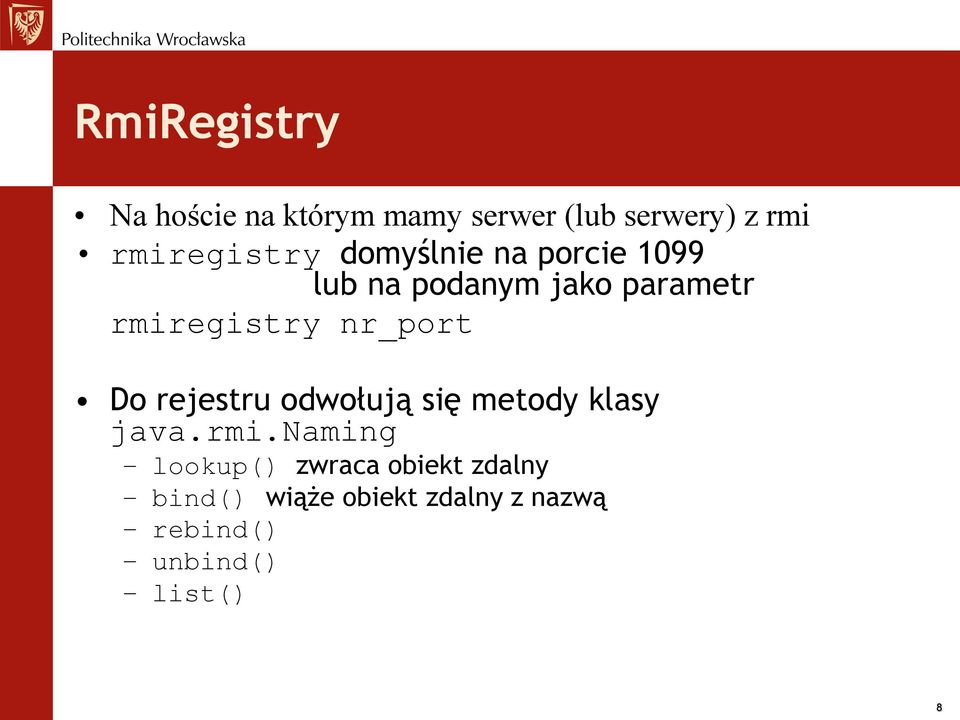 Politechnika Wrocławska

RmiRegistry

• Na hoście na którym mamy serwer (lub serwery) z rmi
• rmiregistry domyślnie na porcie 1099 lub na podanym jako parametr
rmiregistry nr_port

• Do rejestru odwołują się metody klasy java.rmi.Naming
– lookup() zwraca obiekt zdalny
– bind() wiąże obiekt zdalny z nazwą
– rebind()
– unbind()
– list()

8